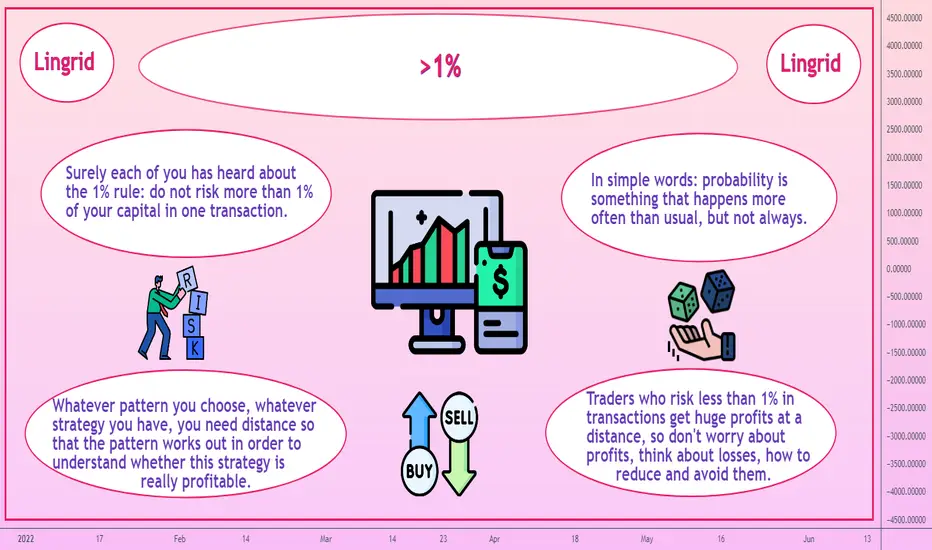 Lingrid

>1%

Lingrid

Surely each of you has heard about the 1% rule: do not risk more than 1% of your capital in one transaction.

In simple words: probability is something that happens more often than usual, but not always.

R
I
S
K

$

Whatever pattern you choose, whatever strategy you have, you need distance so that the pattern works out in order to understand whether this strategy is really profitable.

SELL

BUY

Traders who risk less than 1% in transactions get huge profits at a distance, so don't worry about profits, think about losses, how to reduce and avoid them.

4500.00000
4000.00000
3500.00000
3000.00000
2500.00000
2000.00000
1500.00000
1000.00000
500.00000
0.00000
-500.00000
-1000.00000
-1500.00000
-2000.00000
-2500.00000
-3000.00000
-3500.00000
-4000.00000
-4500.00000

2022 17 Feb 14 Mar 14 23 Apr 18 May 16 Jun 13